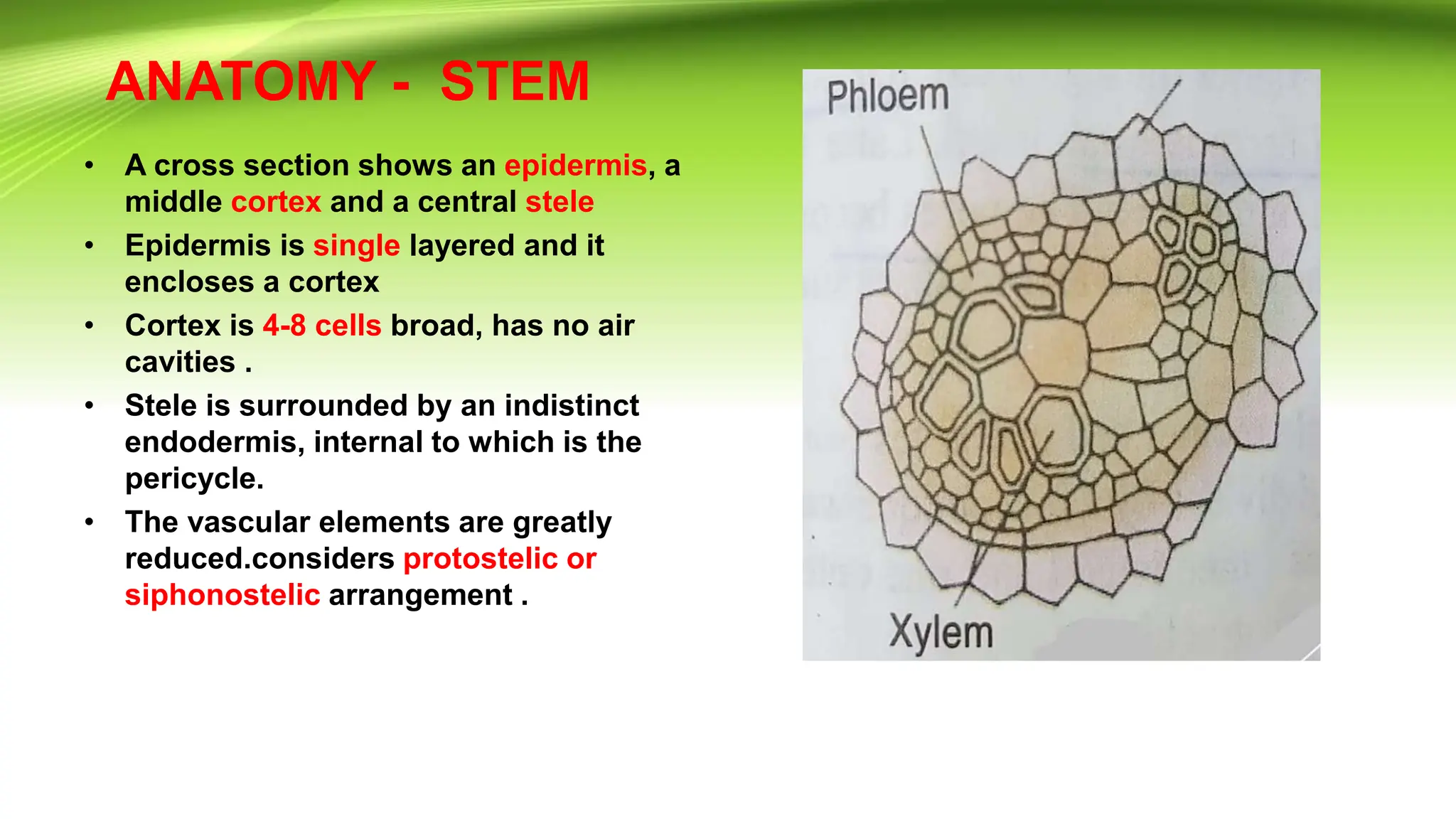 ANATOMY - STEM

• A cross section shows an epidermis, a middle cortex and a central stele

• Epidermis is single layered and it encloses a cortex

• Cortex is 4-8 cells broad, has no air cavities .

• Stele is surrounded by an indistinct endodermis, internal to which is the pericycle.

• The vascular elements are greatly reduced.considers protostelic or siphonostelic arrangement .

Phloem

Xylem